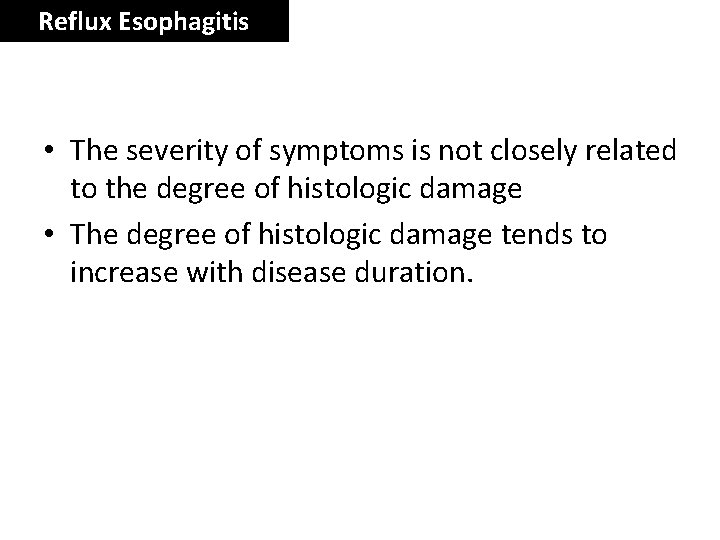 Reflux Esophagitis

• The severity of symptoms is not closely related to the degree of histologic damage
• The degree of histologic damage tends to increase with disease duration.